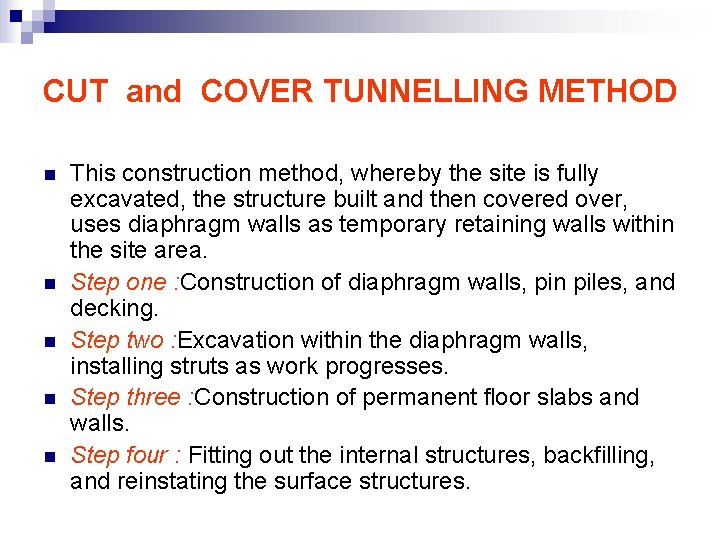 CUT and COVER TUNNELLING METHOD

This construction method, whereby the site is fully excavated, the structure built and then covered over, uses diaphragm walls as temporary retaining walls within the site area.

Step one :Construction of diaphragm walls, pin piles, and decking.

Step two :Excavation within the diaphragm walls, installing struts as work progresses.

Step three :Construction of permanent floor slabs and walls.

Step four : Fitting out the internal structures, backfilling, and reinstating the surface structures.